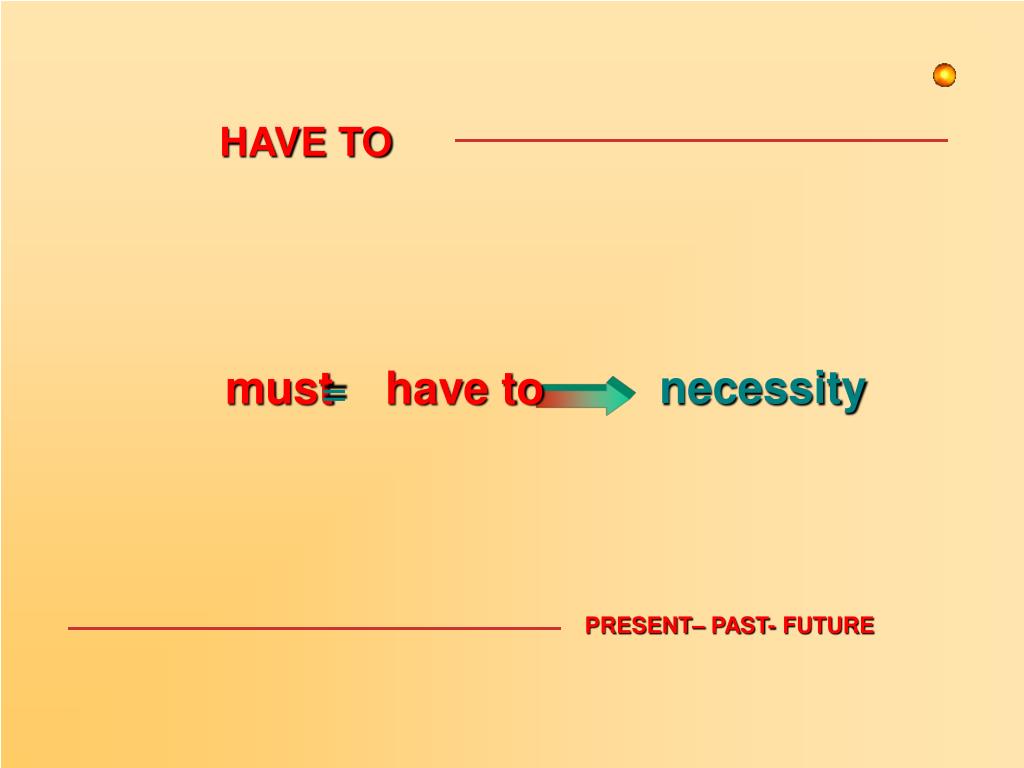 HAVE TO

must = have to necessity

PRESENT– PAST- FUTURE